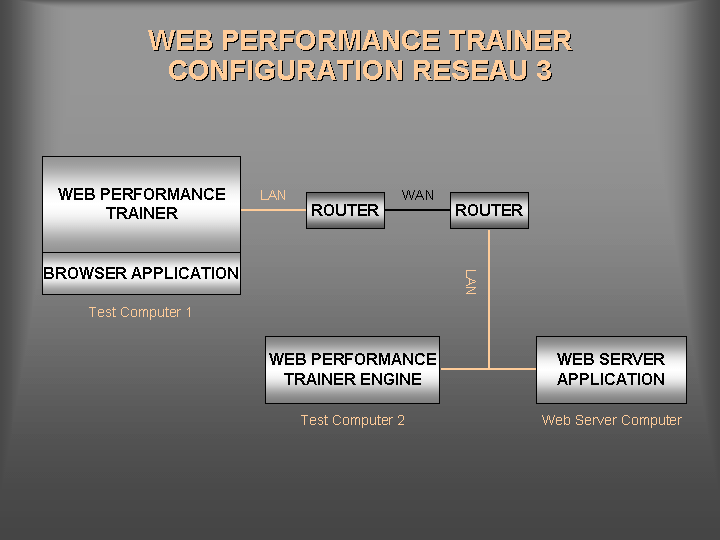 WEB PERFORMANCE TRAINER
CONFIGURATION RESEAU 3

WEB PERFORMANCE TRAINER

BROWSER APPLICATION

Test Computer 1

LAN

ROUTER

WAN

ROUTER

LAN

WEB PERFORMANCE TRAINER ENGINE

Test Computer 2

WEB SERVER APPLICATION

Web Server Computer